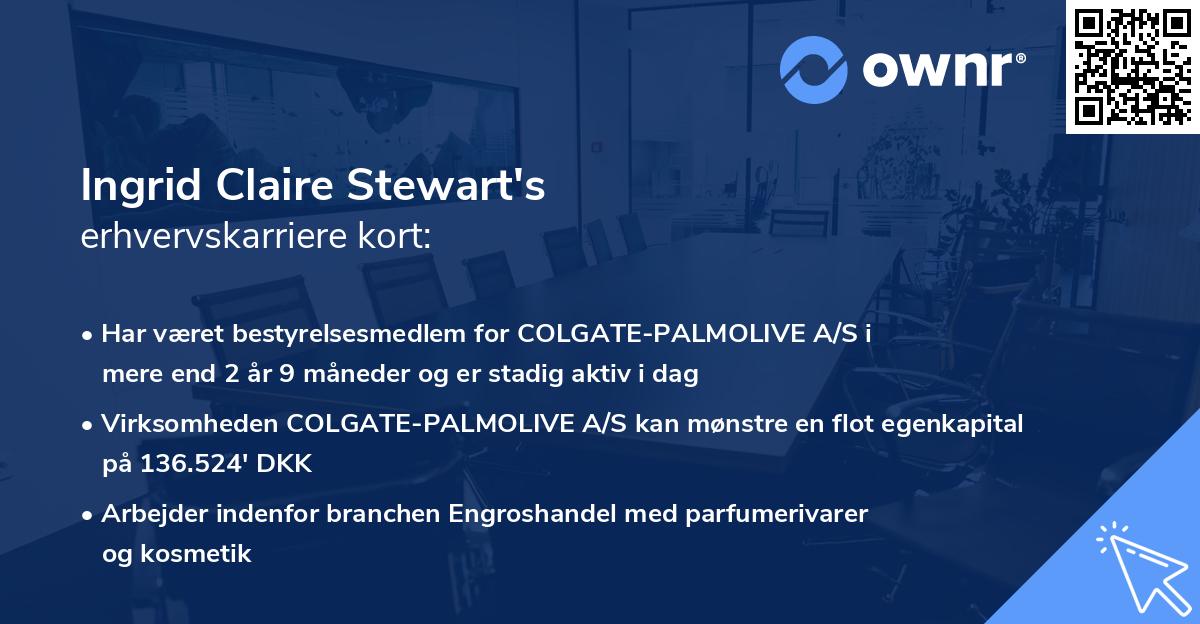 ownr®

Ingrid Claire Stewart's
erhvervskarriere kort:

• Har været bestyrelsesmedlem for COLGATE-PALMOLIVE A/S i mere end 2 år 9 måneder og er stadig aktiv i dag

• Virksomheden COLGATE-PALMOLIVE A/S kan mønstre en flot egenkapital på 136.524' DKK

• Arbejder indenfor branchen Engroshandel med parfumerivarer og kosmetik